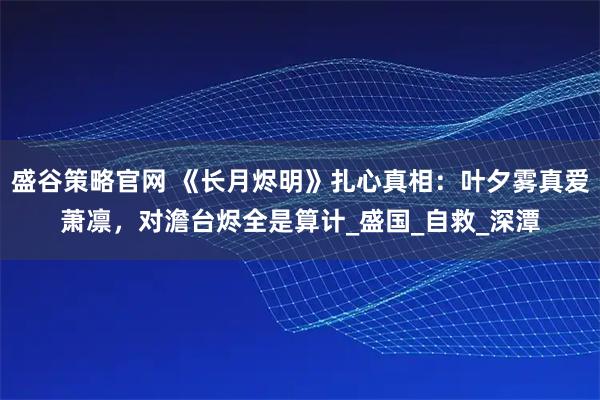 盛谷策略官网 《长月烬明》扎心真相：叶夕雾真爱萧凛，对澹台烬全是算计_盛国_自救_深潭